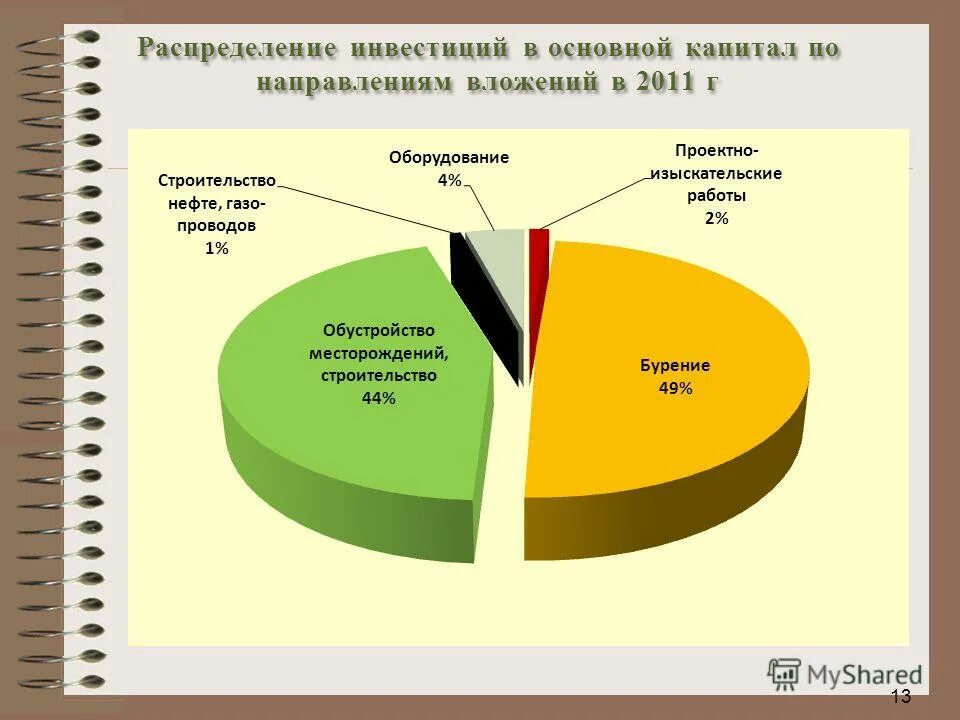 Распределение инвестиций в основной капитал по направлениям вложений в 2011 г

Строительство нефте, газо-проводов
1%

Оборудование
4%

Проектно-изыскательские работы
2%

Обустройство месторождений, строительство
44%

Бурение
49%

MyShared

13